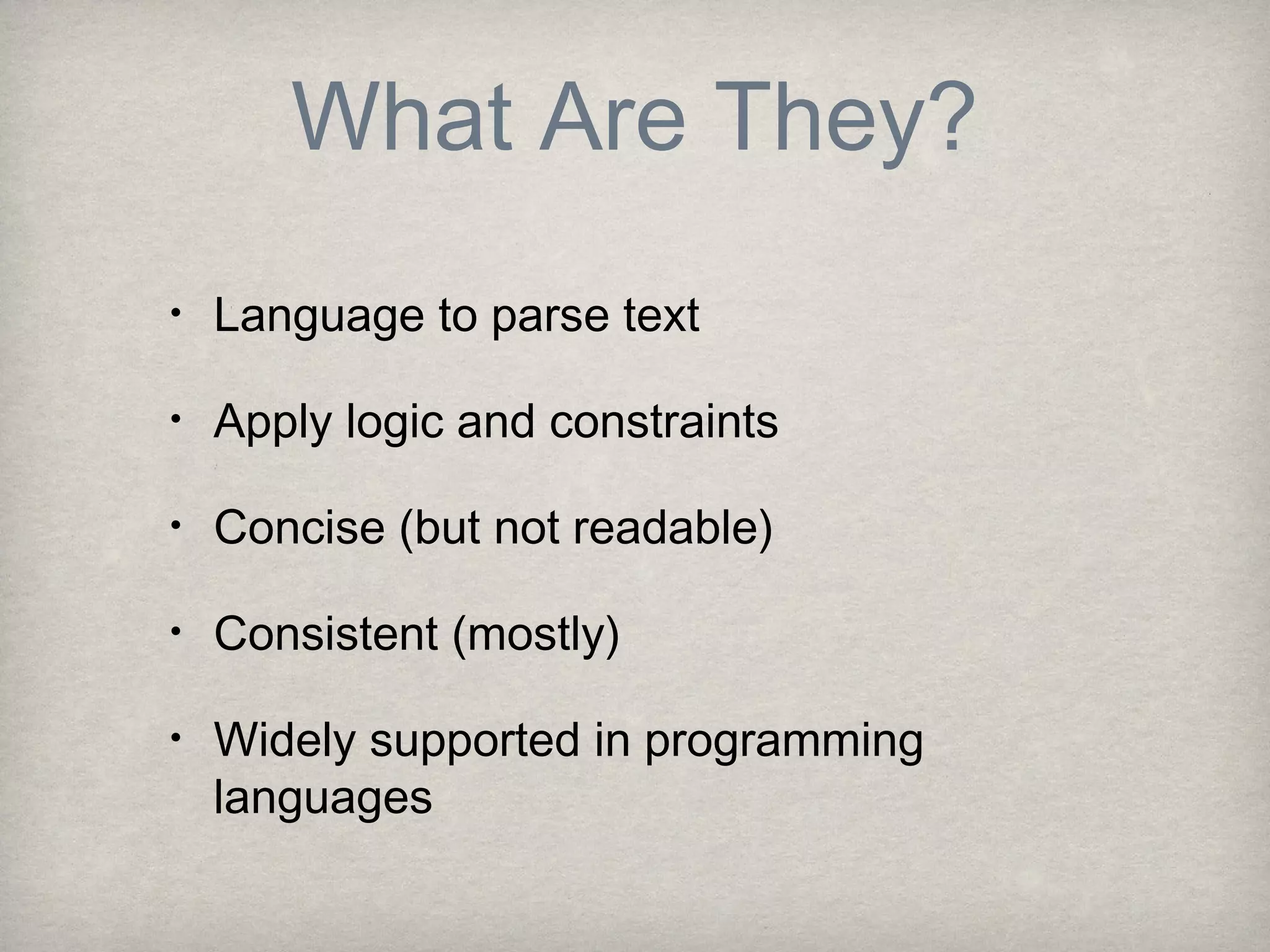 What Are They?

• Language to parse text

• Apply logic and constraints

• Concise (but not readable)

• Consistent (mostly)

• Widely supported in programming languages